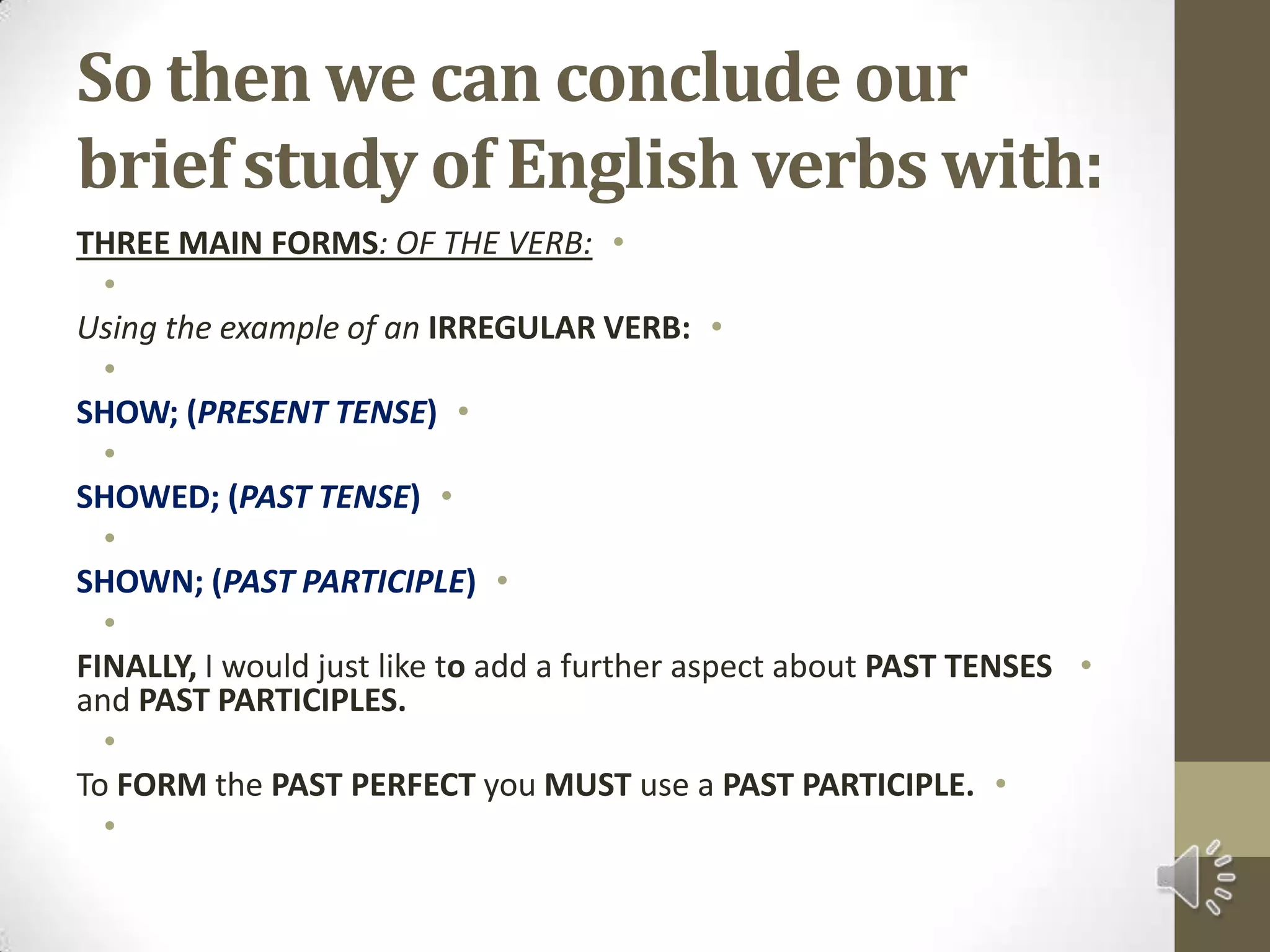 So then we can conclude our brief study of English verbs with:

THREE MAIN FORMS: OF THE VERB: •

•

Using the example of an IRREGULAR VERB: •

•

SHOW; (PRESENT TENSE) •

•

SHOWED; (PAST TENSE) •

•

SHOWN; (PAST PARTICIPLE) •

•

FINALLY, I would just like to add a further aspect about PAST TENSES and PAST PARTICIPLES. •

•

To FORM the PAST PERFECT you MUST use a PAST PARTICIPLE. •

•